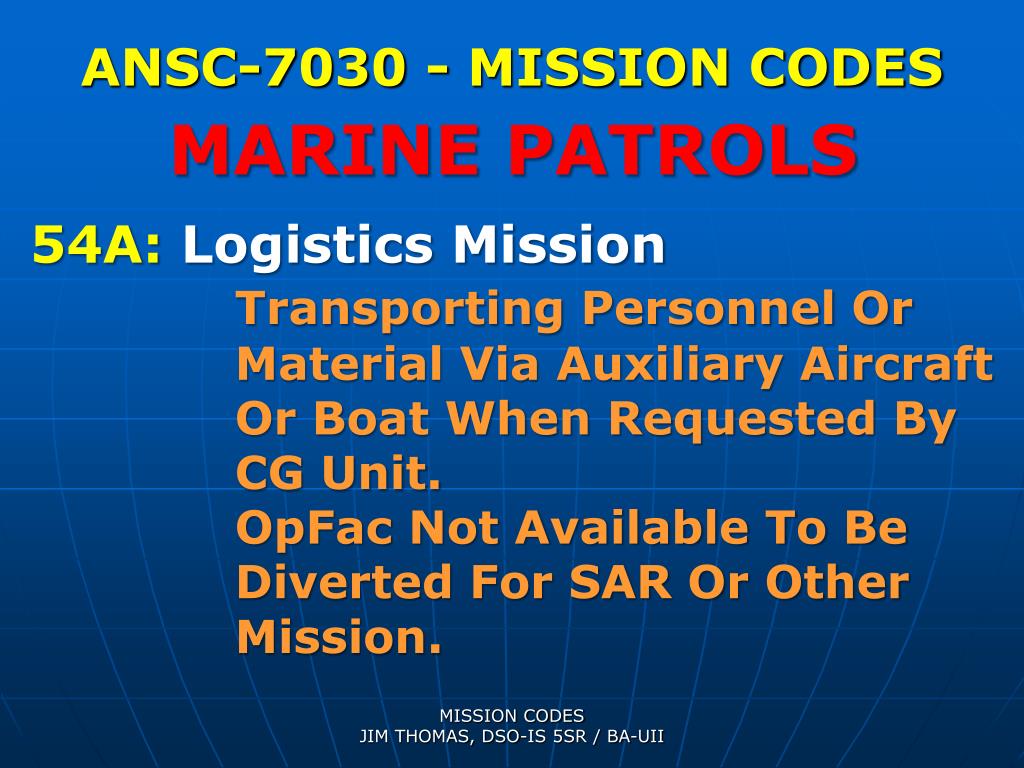 ANSC-7030 - MISSION CODES
MARINE PATROLS

54A: Logistics Mission

Transporting Personnel Or Material Via Auxiliary Aircraft Or Boat When Requested By CG Unit.
OpFac Not Available To Be Diverted For SAR Or Other Mission.

MISSION CODES
JIM THOMAS, DSO-IS 5SR / BA-UII